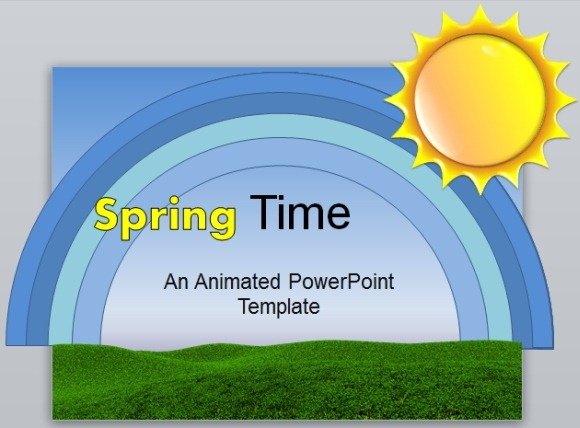 Spring Time

An Animated PowerPoint Template